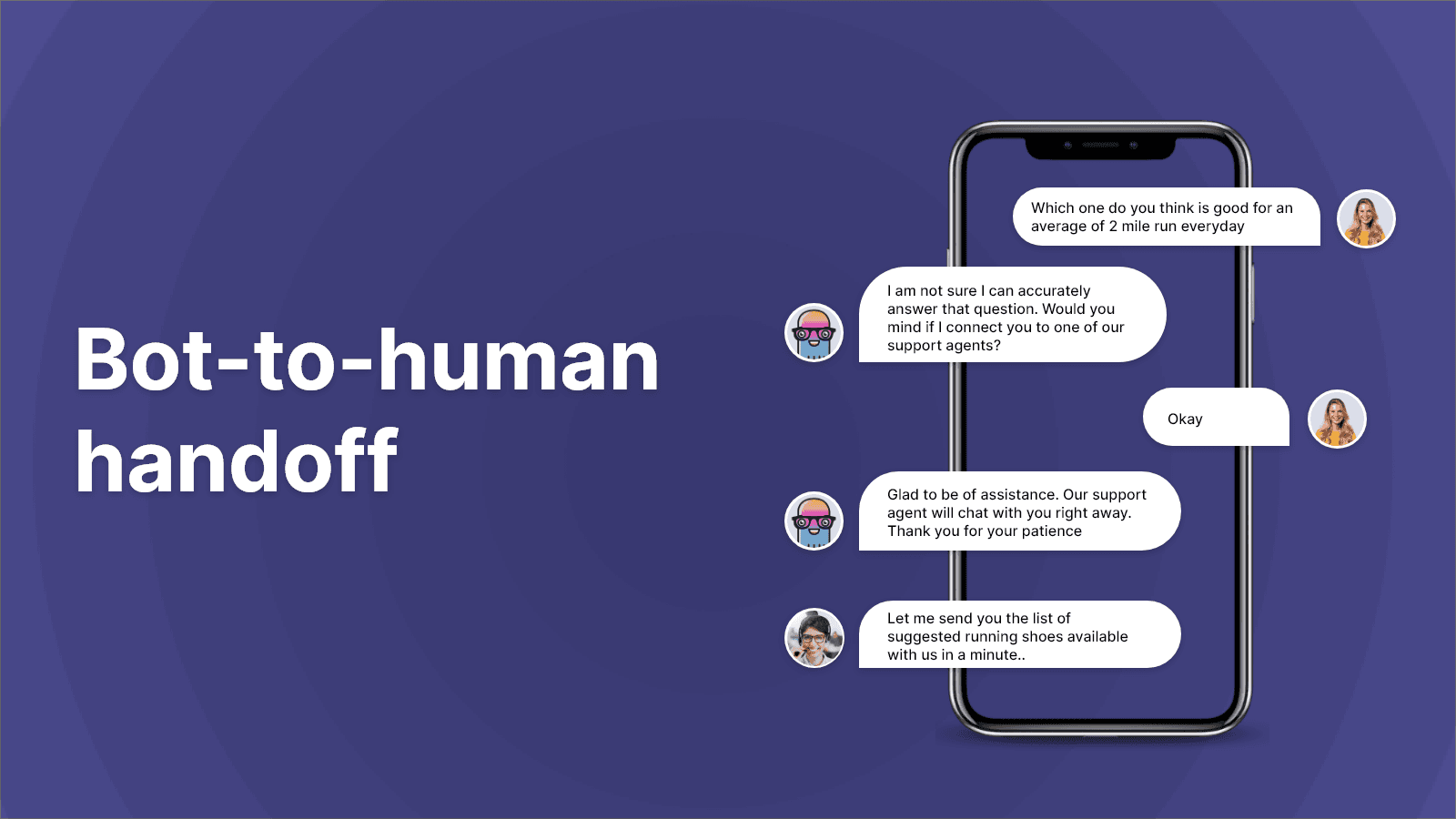 Bot-to-human handoff

Which one do you think is good for an average of 2 mile run everyday

I am not sure I can accurately answer that question. Would you mind if I connect you to one of our support agents?

Okay

Glad to be of assistance. Our support agent will chat with you right away. Thank you for your patience

Let me send you the list of suggested running shoes available with us in a minute..